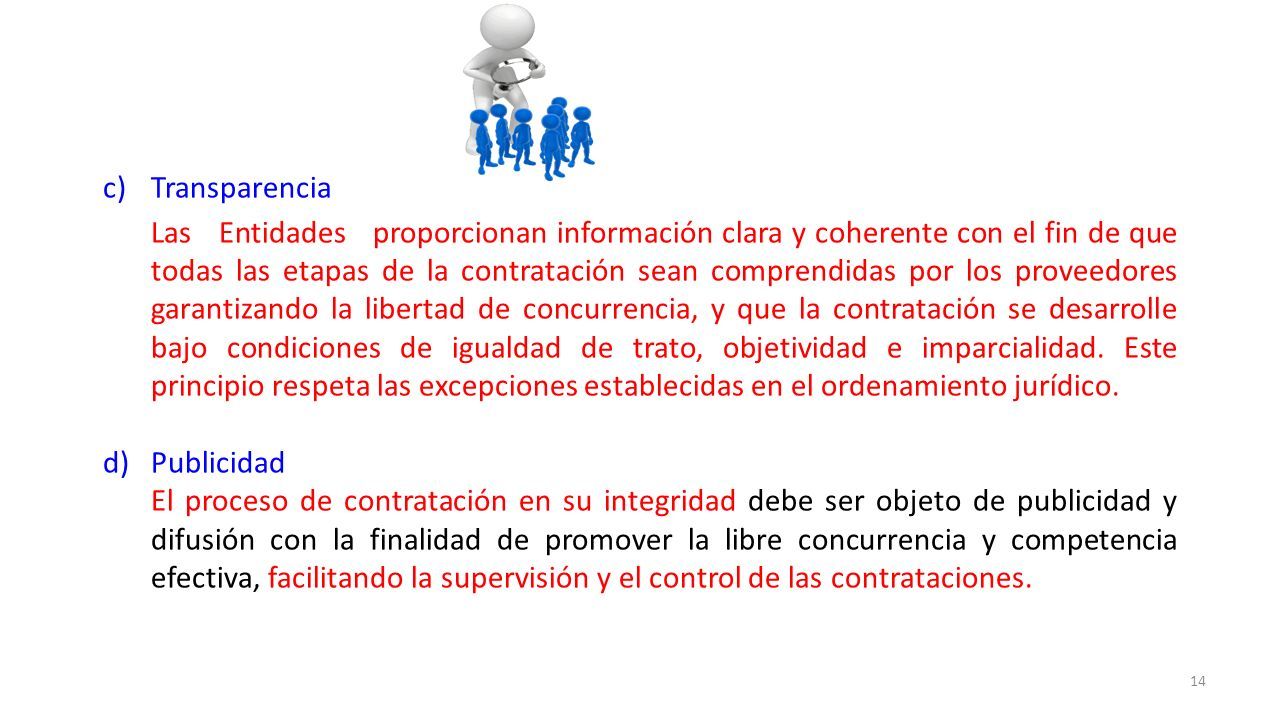 c) Transparencia

Las Entidades proporcionan información clara y coherente con el fin de que todas las etapas de la contratación sean comprendidas por los proveedores garantizando la libertad de concurrencia, y que la contratación se desarrolle bajo condiciones de igualdad de trato, objetividad e imparcialidad. Este principio respeta las excepciones establecidas en el ordenamiento jurídico.

d) Publicidad

El proceso de contratación en su integridad debe ser objeto de publicidad y difusión con la finalidad de promover la libre concurrencia y competencia efectiva, facilitando la supervisión y el control de las contrataciones.

14